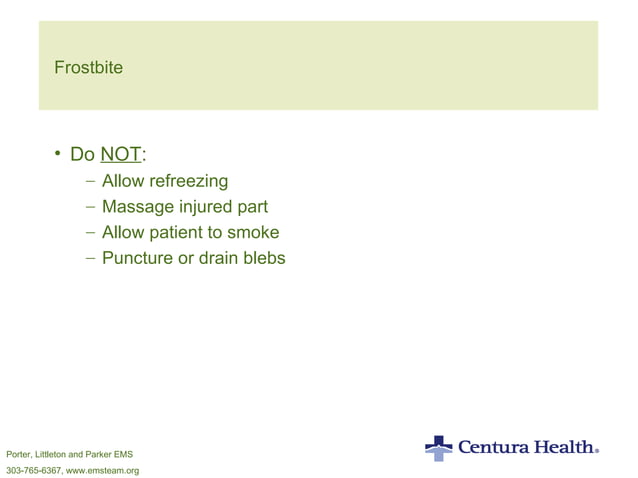 Frostbite

• Do NOT:
– Allow refreezing
– Massage injured part
– Allow patient to smoke
– Puncture or drain blebs

Porter, Littleton and Parker EMS
303-765-6367, www.emsteam.org

Centura Health.